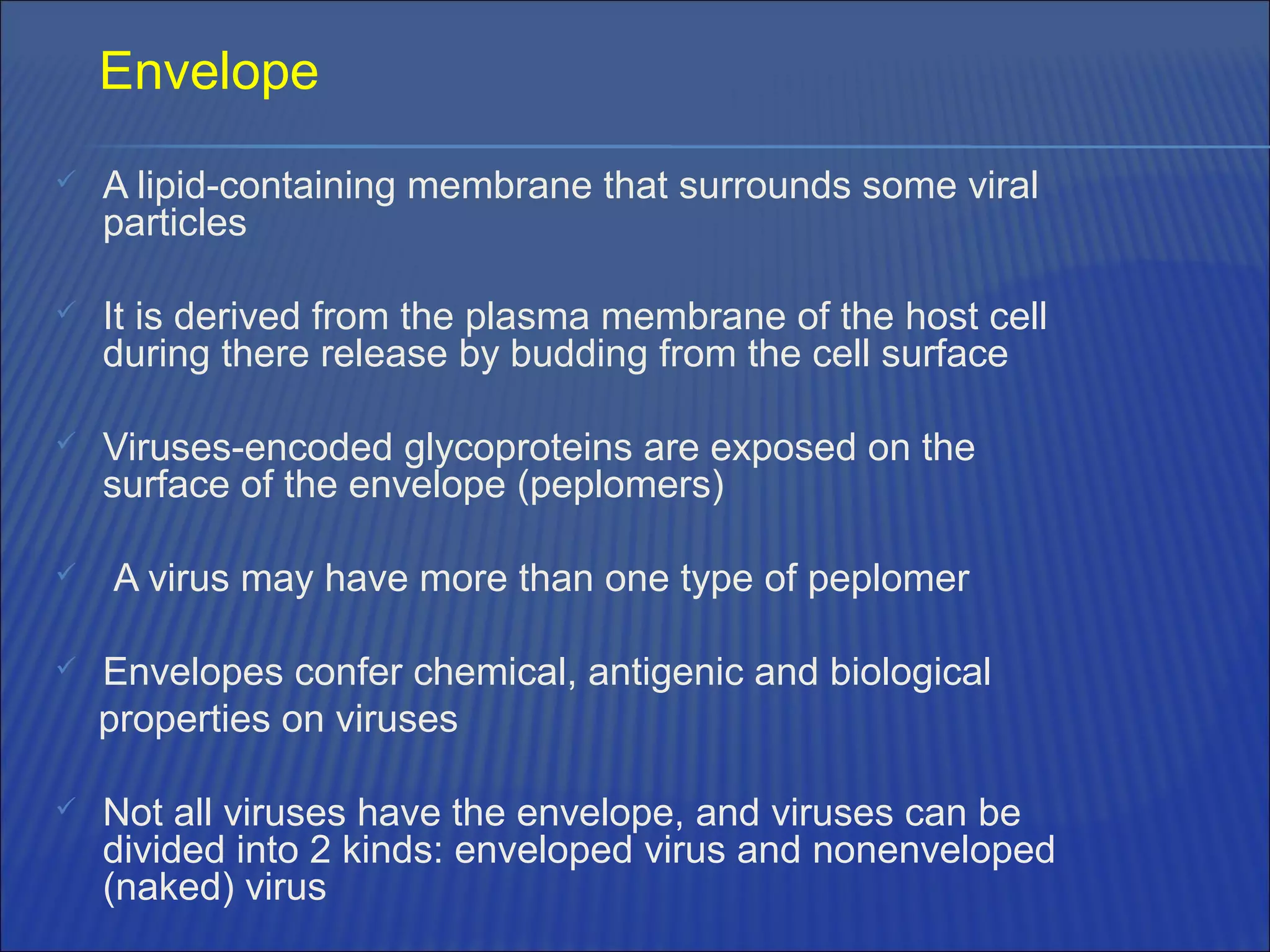 Envelope

✓ A lipid-containing membrane that surrounds some viral particles

✓ It is derived from the plasma membrane of the host cell during there release by budding from the cell surface

✓ Viruses-encoded glycoproteins are exposed on the surface of the envelope (peplomers)

✓ A virus may have more than one type of peplomer

✓ Envelopes confer chemical, antigenic and biological properties on viruses

✓ Not all viruses have the envelope, and viruses can be divided into 2 kinds: enveloped virus and nonenveloped (naked) virus